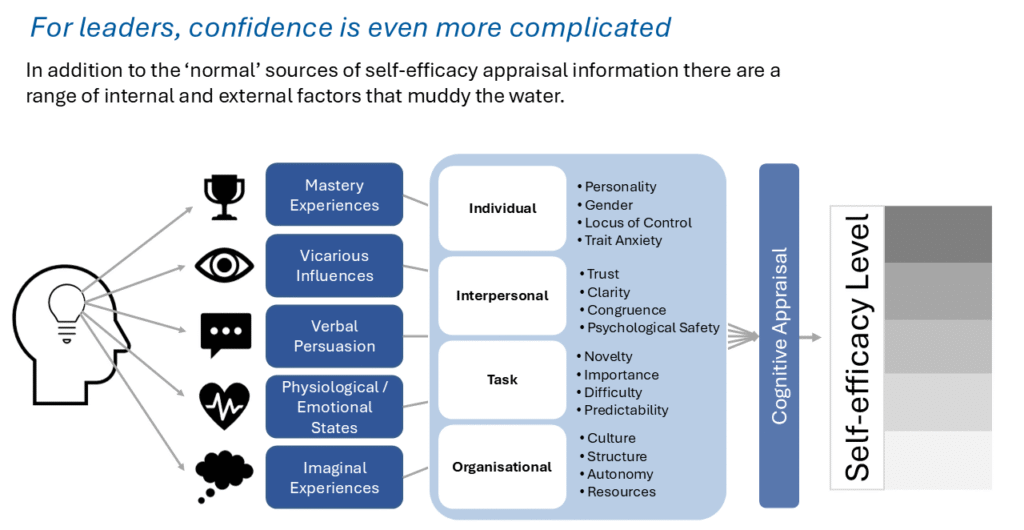 For leaders, confidence is even more complicated

In addition to the 'normal' sources of self-efficacy appraisal information there are a range of internal and external factors that muddy the water.

Mastery Experiences

Vicarious Influences

Verbal Persuasion

Physiological / Emotional States

Imaginal Experiences

Individual
• Personality
• Gender
• Locus of Control
• Trait Anxiety

Interpersonal
• Trust
• Clarity
• Congruence
• Psychological Safety

Task
• Novelty
• Importance
• Difficulty
• Predictability

Organisational
• Culture
• Structure
• Autonomy
• Resources

Cognitive Appraisal

Self-efficacy Level